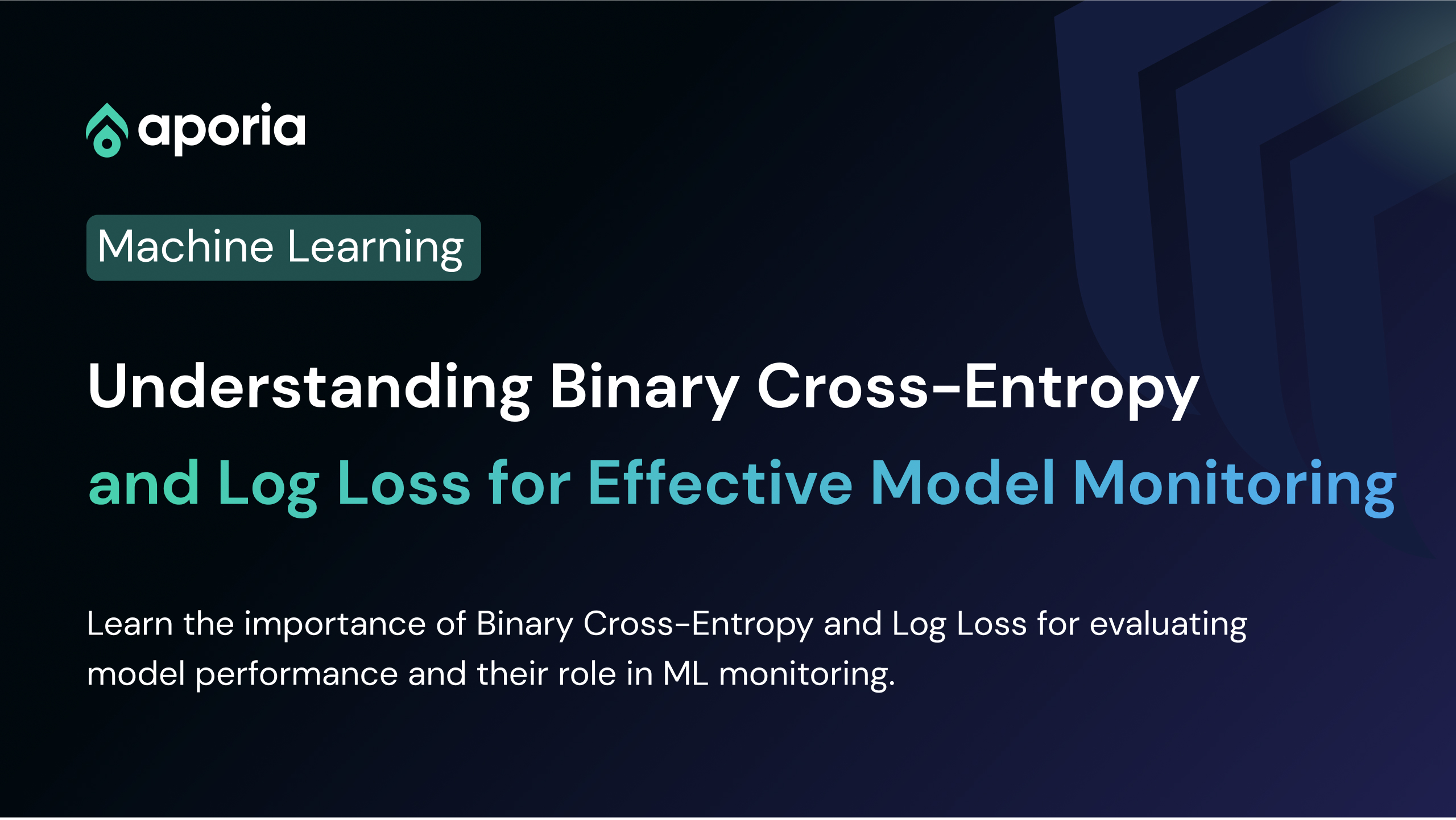 aporia

Machine Learning

Understanding Binary Cross-Entropy and Log Loss for Effective Model Monitoring

Learn the importance of Binary Cross-Entropy and Log Loss for evaluating model performance and their role in ML monitoring.